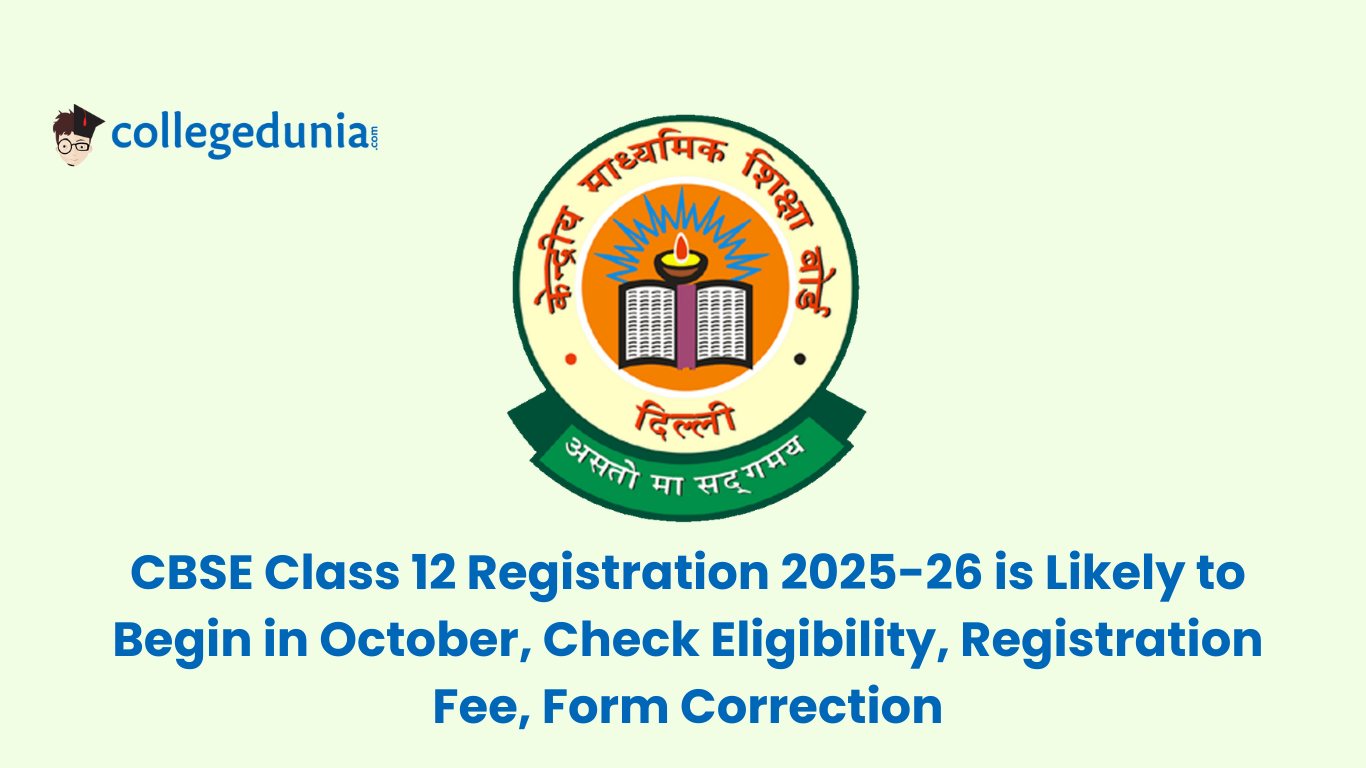 collegedunia.com

केन्द्रीय माध्यमिक शिक्षा बोर्ड

दिल्ली

असतो मा सद्गमय

CBSE Class 12 Registration 2025-26 is Likely to Begin in October, Check Eligibility, Registration Fee, Form Correction